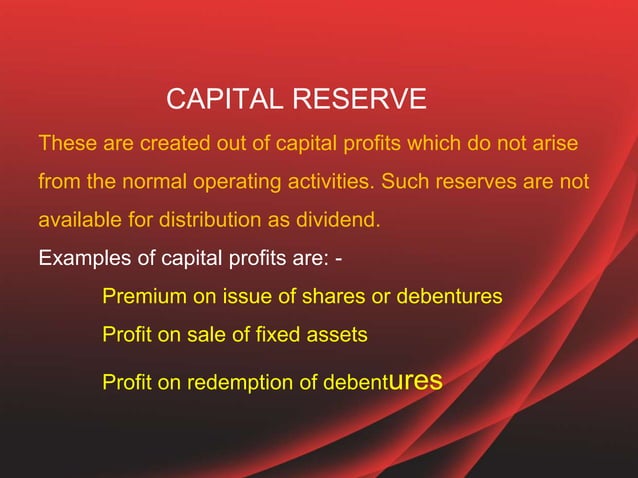 CAPITAL RESERVE

These are created out of capital profits which do not arise from the normal operating activities. Such reserves are not available for distribution as dividend.

Examples of capital profits are: -

Premium on issue of shares or debentures

Profit on sale of fixed assets

Profit on redemption of debentures